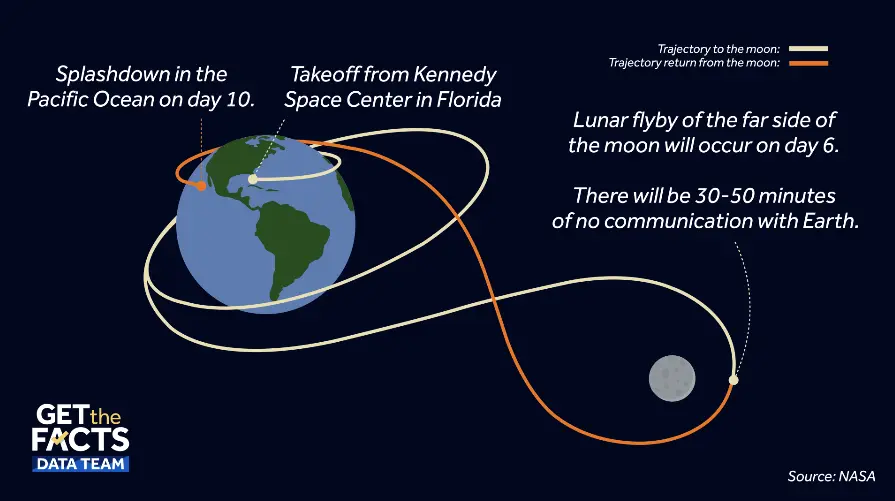 Trajectory to the moon:
Trajectory return from the moon:

Splashdown in the Pacific Ocean on day 10.

Takeoff from Kennedy Space Center in Florida

Lunar flyby of the far side of the moon will occur on day 6.

There will be 30-50 minutes of no communication with Earth.

GET the FACTS
DATA TEAM

Source: NASA